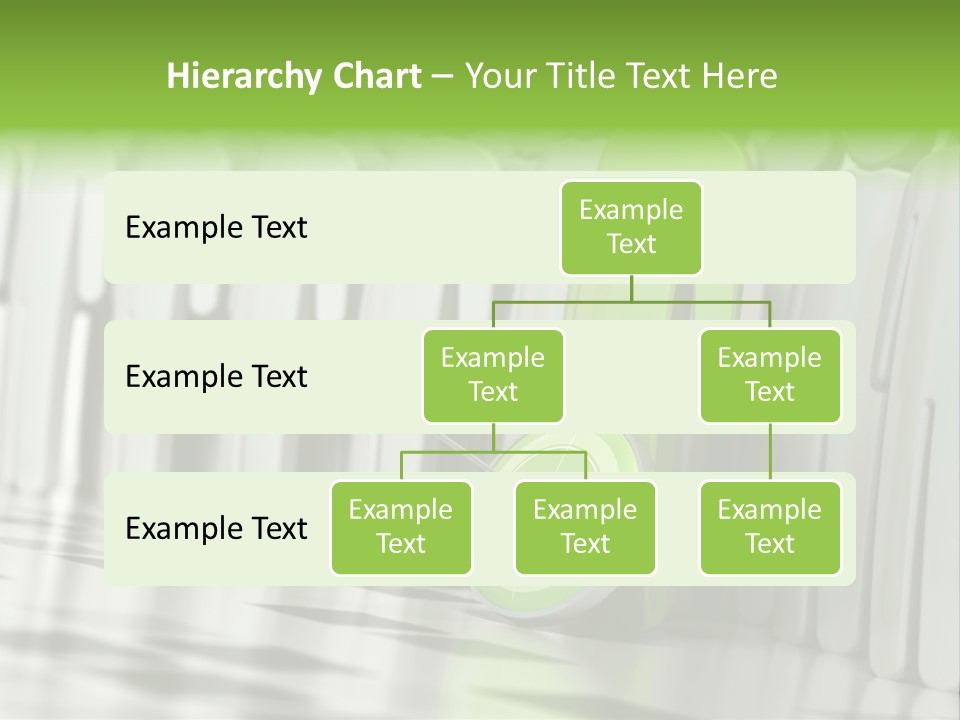 Hierarchy Chart – Your Title Text Here

Example Text

Example Text

Example Text

Example Text

Example Text

Example Text

Example Text

Example Text

Example Text